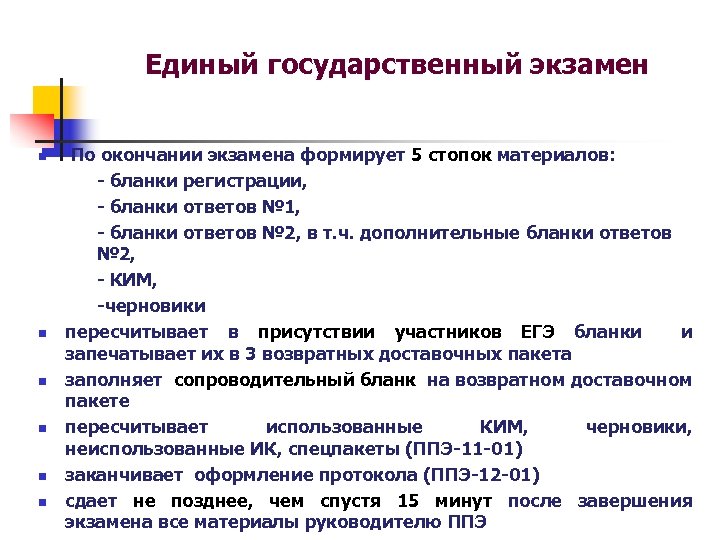 Единый государственный экзамен

По окончании экзамена формирует 5 стопок материалов:
- бланки регистрации,
- бланки ответов №1,
- бланки ответов №2, в т.ч. дополнительные бланки ответов №2,
- КИМ,
-черновики

пересчитывает в присутствии участников ЕГЭ бланки и запечатывает их в 3 возвратных доставочных пакета

заполняет сопроводительный бланк на возвратном доставочном пакете

пересчитывает использованные КИМ, черновики, неиспользованные ИК, спецпакеты (ППЭ-11-01)

заканчивает оформление протокола (ППЭ-12-01)

сдает не позднее, чем спустя 15 минут после завершения экзамена все материалы руководителю ППЭ